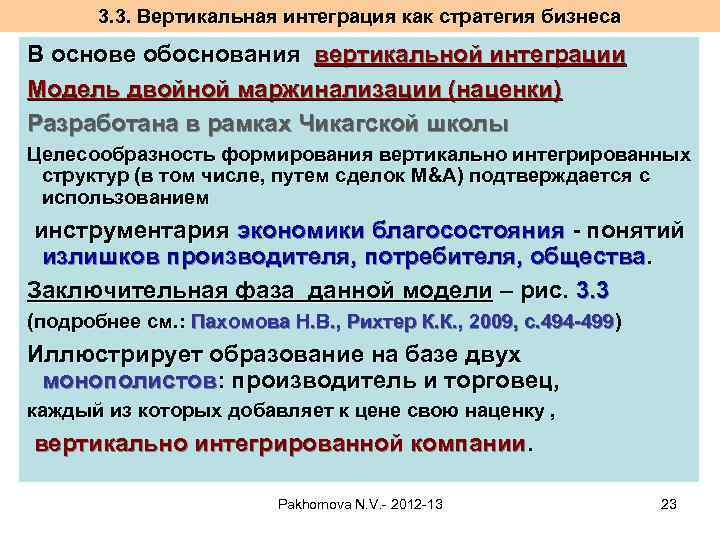 3.3. Вертикальная интеграция как стратегия бизнеса

В основе обоснования вертикальной интеграции

Модель двойной маржинализации (наценки)

Разработана в рамках Чикагской школы

Целесообразность формирования вертикально интегрированных структур (в том числе, путем сделок M&A) подтверждается с использованием

инструментария экономики благосостояния - понятий излишков производителя, потребителя, общества.

Заключительная фаза данной модели – рис. 3.3

(подробнее см.: Пахомова Н.В., Рихтер К.К., 2009, с.494-499)

Иллюстрирует образование на базе двух монополистов: производитель и торговец,

каждый из которых добавляет к цене свою наценку ,

вертикально интегрированной компании.

Pakhomova N.V.- 2012-13

23